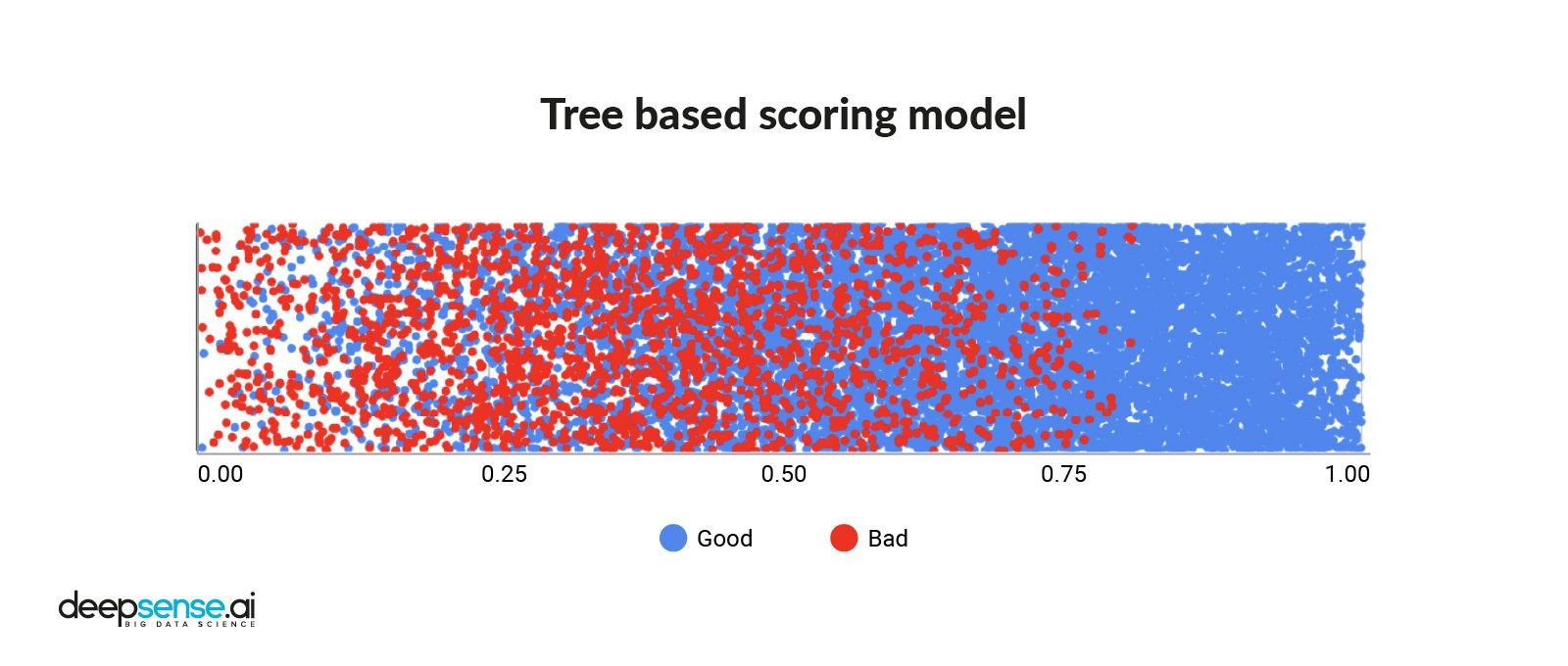 Tree based scoring model

0.00
0.25
0.50
0.75
1.00

Good
Bad

deepsense.ai
BIG DATA SCIENCE